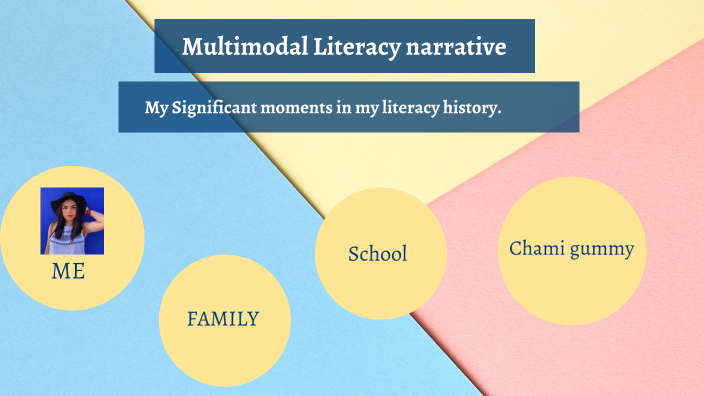 Multimodal Literacy narrative

My Significant moments in my literacy history.

ME

FAMILY

School

Chami gummy